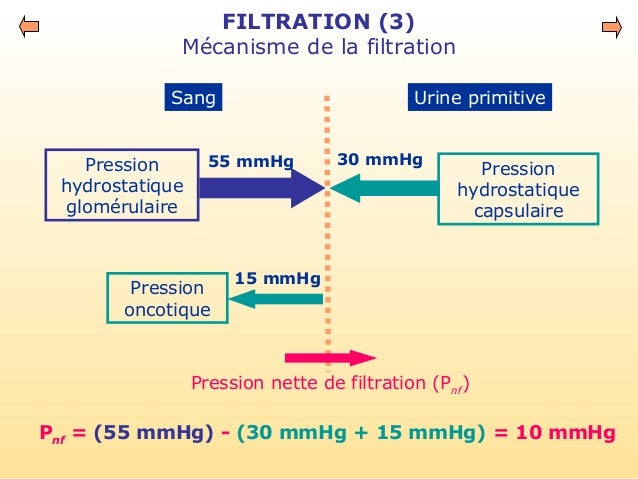 FILTRATION (3)
Mécanisme de la filtration

Sang

Urine primitive

Pression hydrostatique glomérulaire

55 mmHg

30 mmHg

Pression hydrostatique capsulaire

Pression oncotique

15 mmHg

Pression nette de filtration ($P_{nf}$)

$P_{nf}$ = (55 mmHg) - (30 mmHg + 15 mmHg) = 10 mmHg